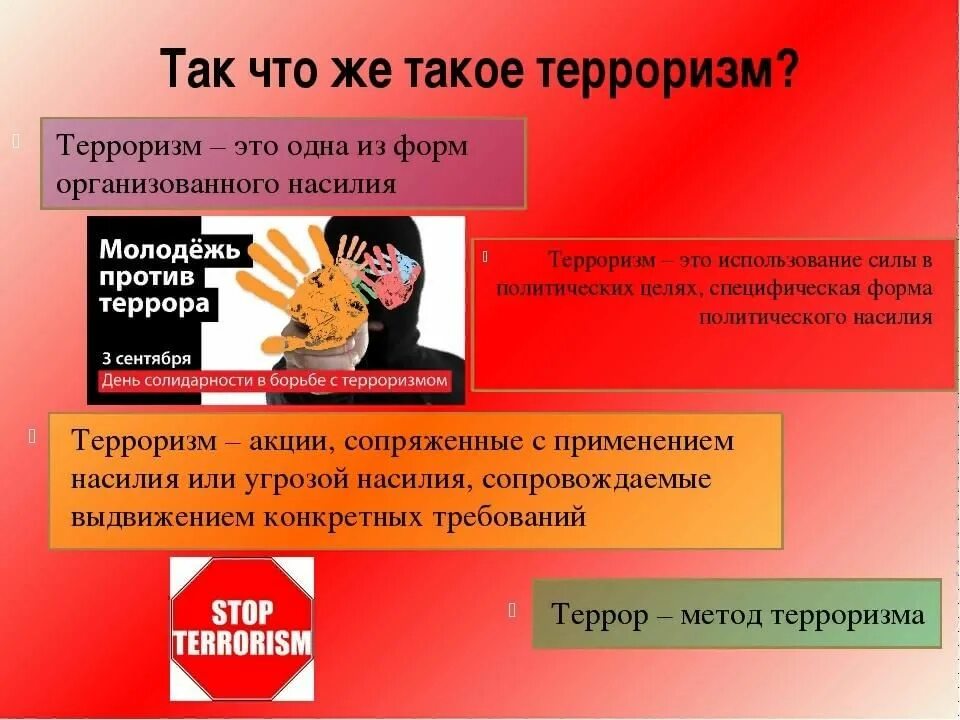 Так что же такое терроризм?

Терроризм – это одна из форм организованного насилия

Молодёжь против террора

3 сентября
День солидарности в борьбе с терроризмом

Терроризм – это использование силы в политических целях, специфическая форма политического насилия

Терроризм – акции, сопряженные с применением насилия или угрозой насилия, сопровождаемые выдвижением конкретных требований

STOP TERRORISM

Террор – метод терроризма